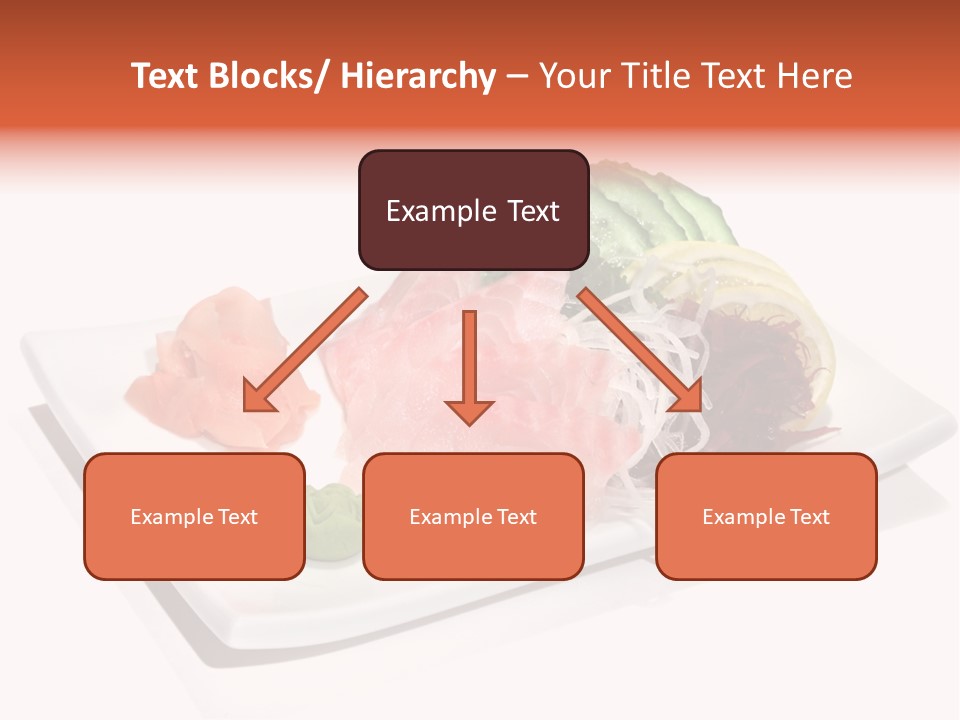 Text Blocks/ Hierarchy – Your Title Text Here

Example Text

Example Text

Example Text

Example Text